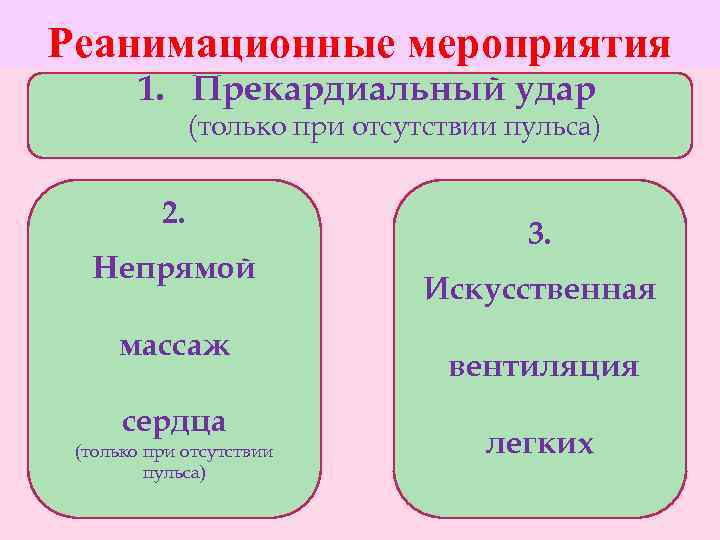 Реанимационные мероприятия

1. Прекардиальный удар
(только при отсутствии пульса)

2.
Непрямой
массаж
сердца
(только при отсутствии пульса)

3.
Искусственная
вентиляция
легких